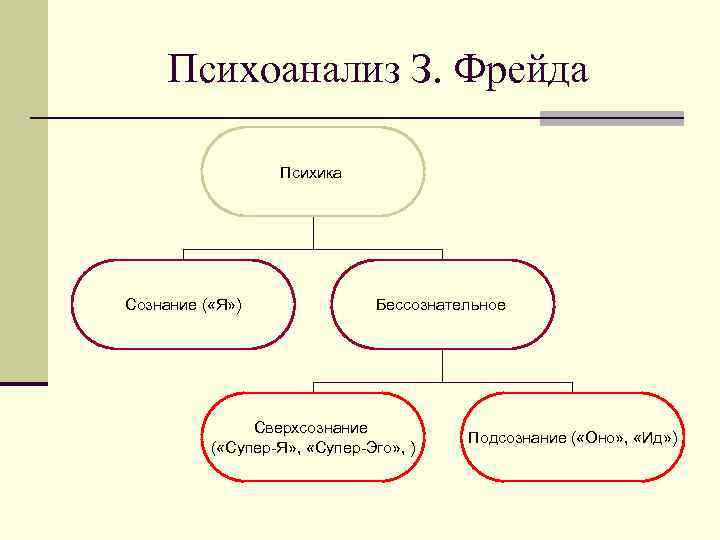 Психоанализ З. Фрейда

Психика

Сознание («Я»)

Бессознательное

Сверхсознание («Супер-Я», «Супер-Эго», )

Подсознание («Оно», «Ид»)